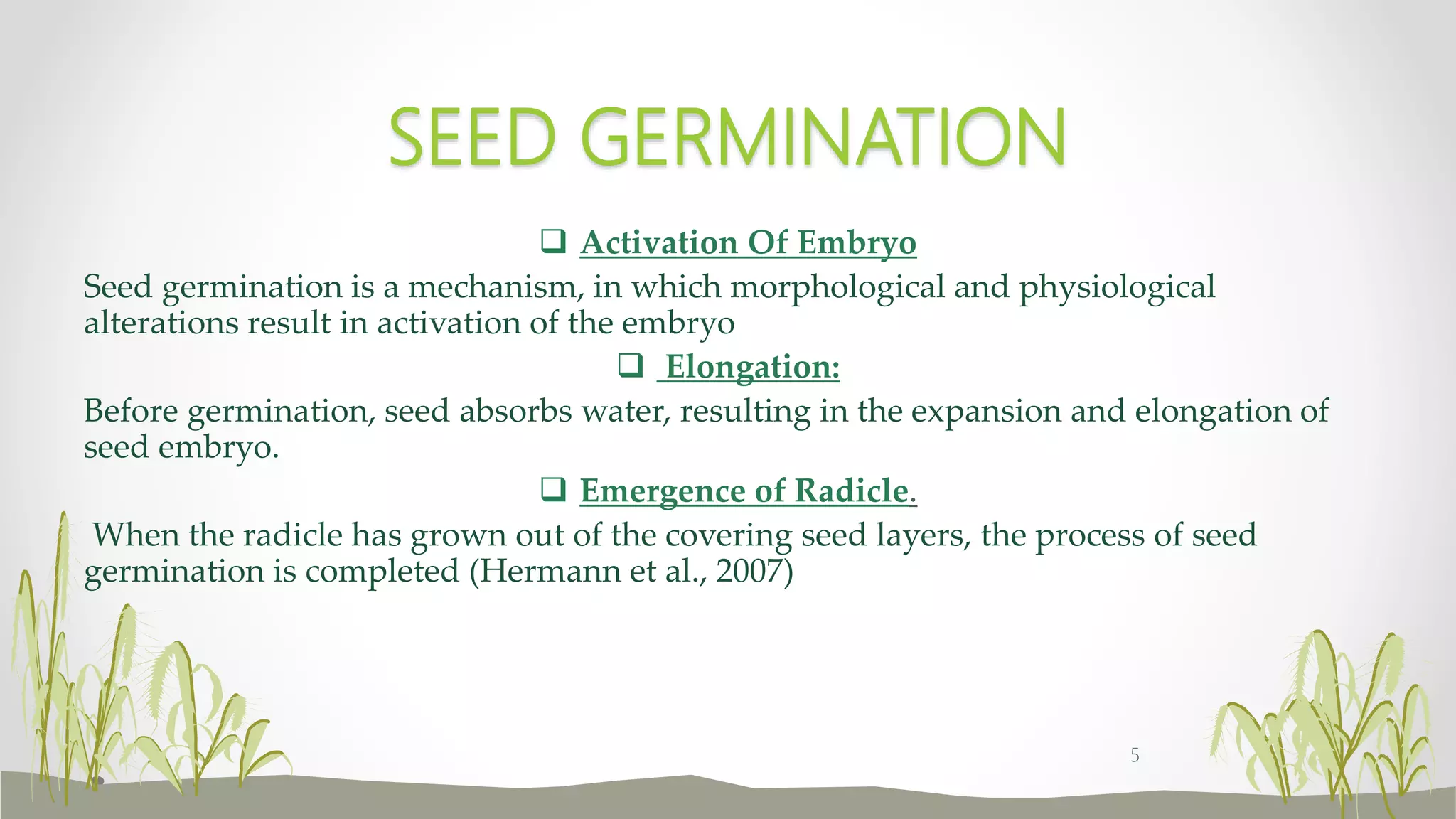 SEED GERMINATION

❑ Activation Of Embryo

Seed germination is a mechanism, in which morphological and physiological alterations result in activation of the embryo

❑ Elongation:

Before germination, seed absorbs water, resulting in the expansion and elongation of seed embryo.

❑ Emergence of Radicle.

When the radicle has grown out of the covering seed layers, the process of seed germination is completed (Hermann et al., 2007)

5